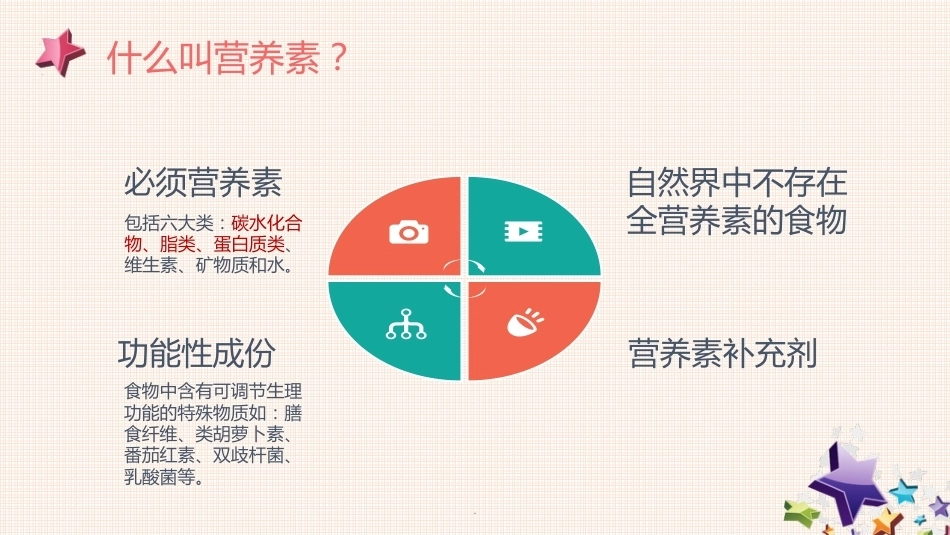 什么叫营养素？

必须营养素

包括六大类：碳水化合物、脂类、蛋白质类、维生素、矿物质和水。

功能性成份

食物中含有可调节生理功能的特殊物质如：膳食纤维、类胡萝卜素、番茄红素、双歧杆菌、乳酸菌等。

自然界中不存在全营养素的食物

营养素补充剂